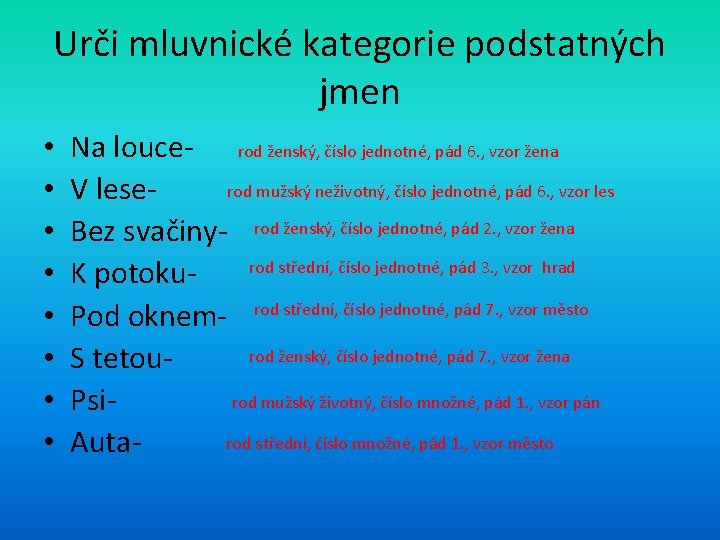 Urči mluvnické kategorie podstatných jmen

• Na louce- rod ženský, číslo jednotné, pád 6., vzor žena
• V lese- rod mužský neživotný, číslo jednotné, pád 6., vzor les
• Bez svačiny- rod ženský, číslo jednotné, pád 2., vzor žena
• K potoku- rod střední, číslo jednotné, pád 3., vzor hrad
• Pod oknem- rod střední, číslo jednotné, pád 7., vzor město
• S tetou- rod ženský, číslo jednotné, pád 7., vzor žena
• Psi- rod mužský životný, číslo množné, pád 1., vzor pán
• Auta- rod střední, číslo množné, pád 1., vzor město